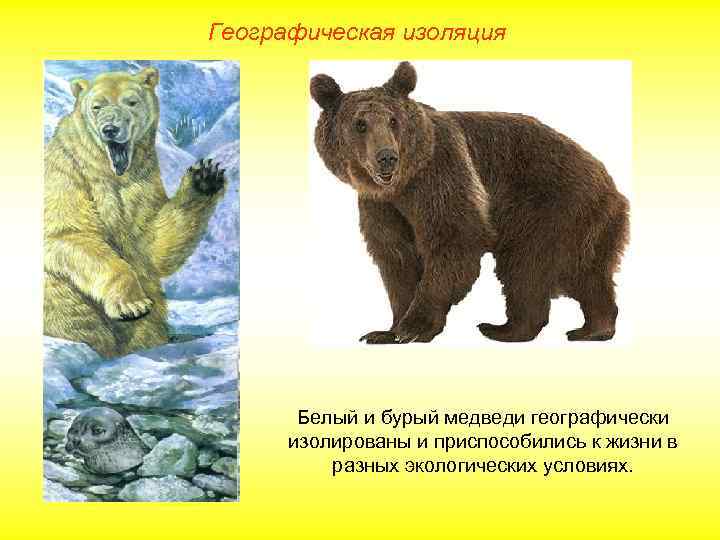 Географическая изоляция

Белый и бурый медведи географически изолированы и приспособились к жизни в разных экологических условиях.